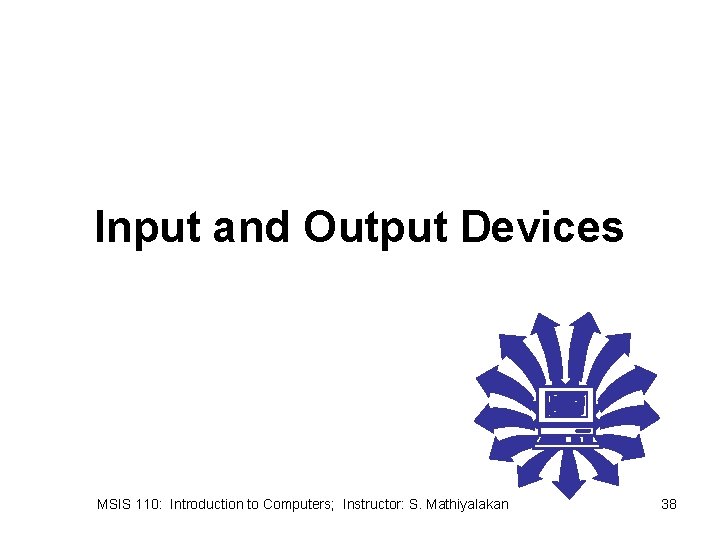 Input and Output Devices

MSIS 110: Introduction to Computers; Instructor: S. Mathiyalakan

38